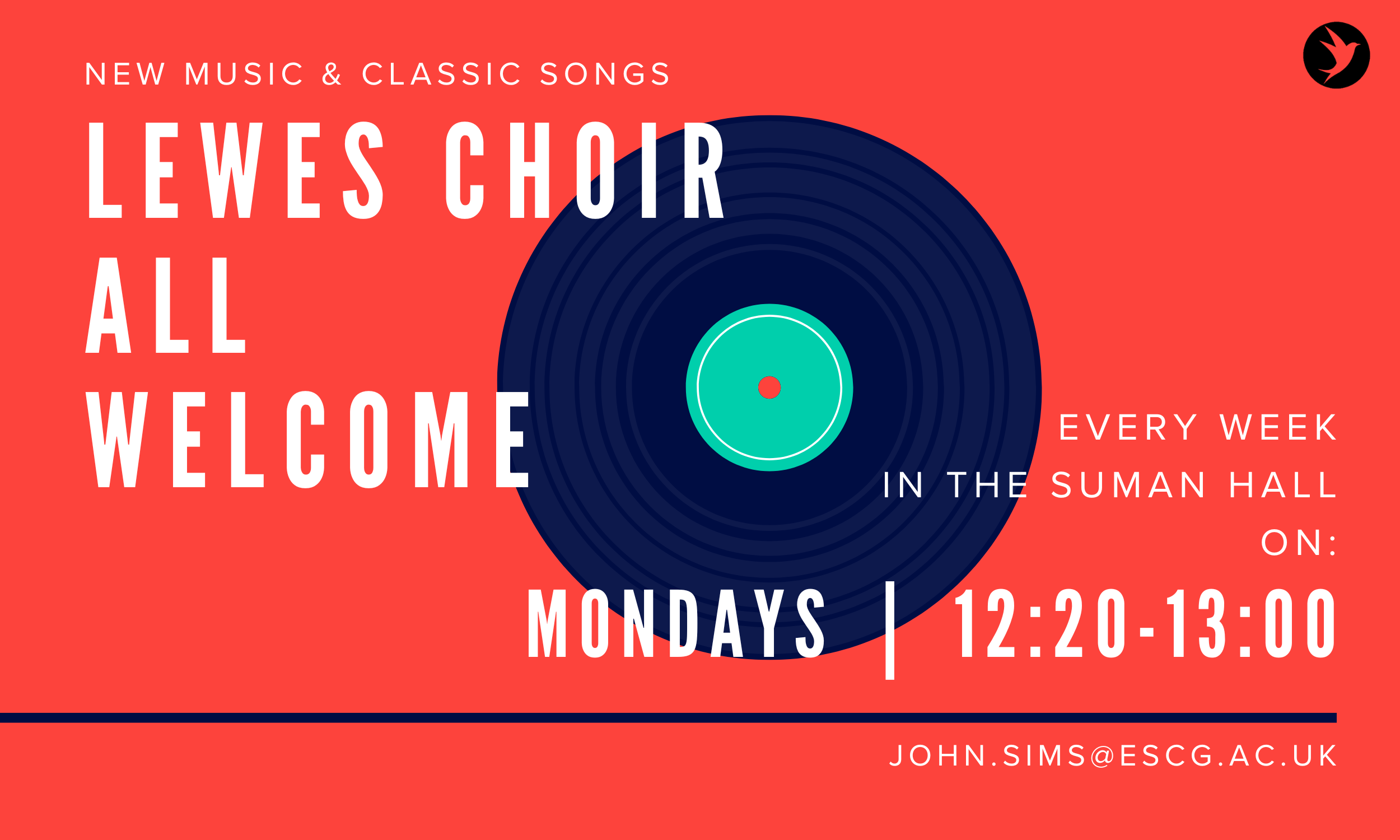 NEW MUSIC & CLASSIC SONGS

LEWES CHOIR
ALL
WELCOME

EVERY WEEK
IN THE SUMAN HALL
ON:

MONDAYS | 12:20-13:00

JOHN.SIMS@ESCG.AC.UK